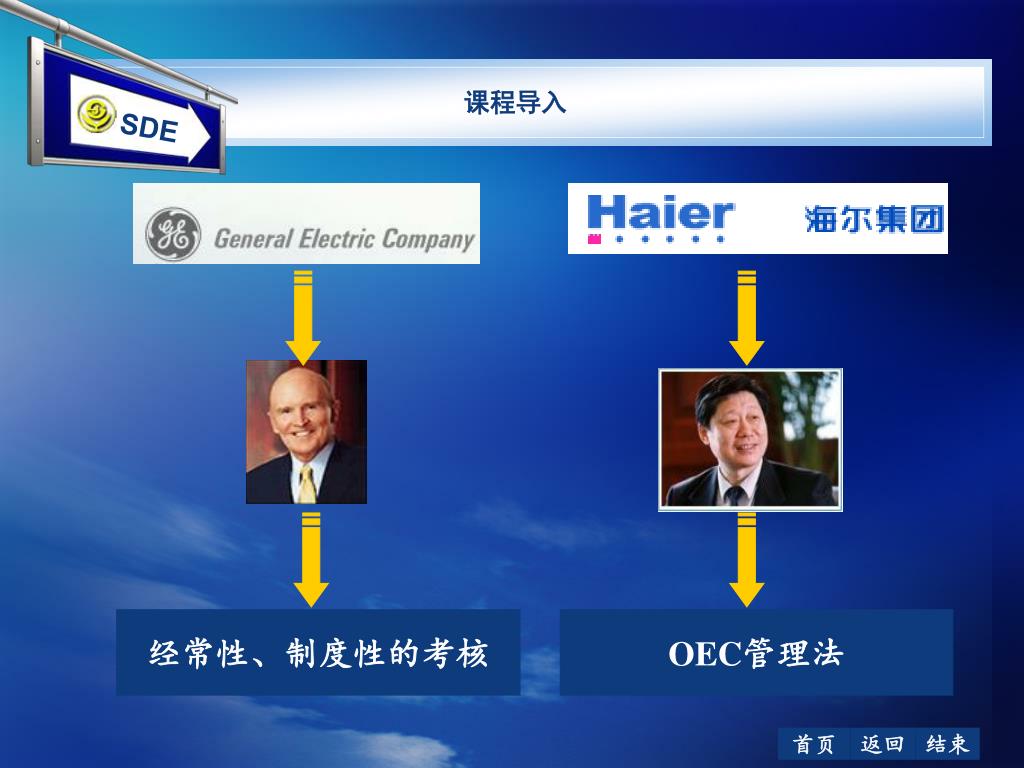 SDE

课程导入

General Electric Company

Haier 海尔集团

经常性、制度性的考核

OEC管理法

首页 返回 结束